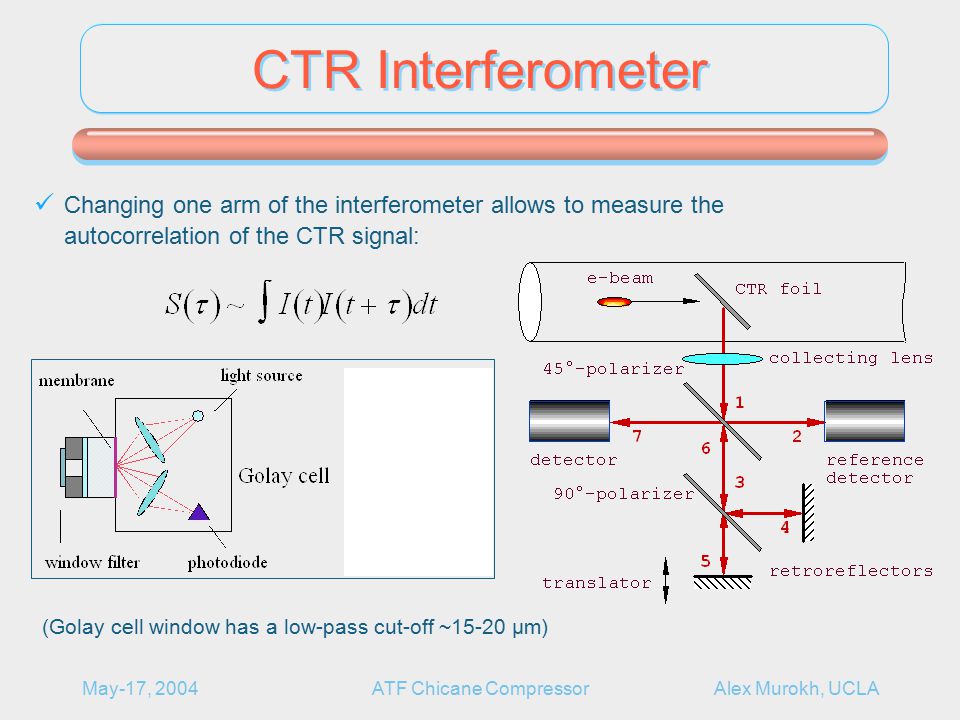 CTR Interferometer

✓ Changing one arm of the interferometer allows to measure the autocorrelation of the CTR signal:

$S(\tau) \sim \int I(t)I(t+\tau)dt$

membrane
light source
Golay cell
window filter
photodiode

e-beam
CTR foil
collecting lens
45°-polarizer
1
7
6
2
detector
reference detector
90°-polarizer
3
4
5
translator
retroreflectors

(Golay cell window has a low-pass cut-off ~15-20 μm)

May-17, 2004
ATF Chicane Compressor
Alex Murokh, UCLA